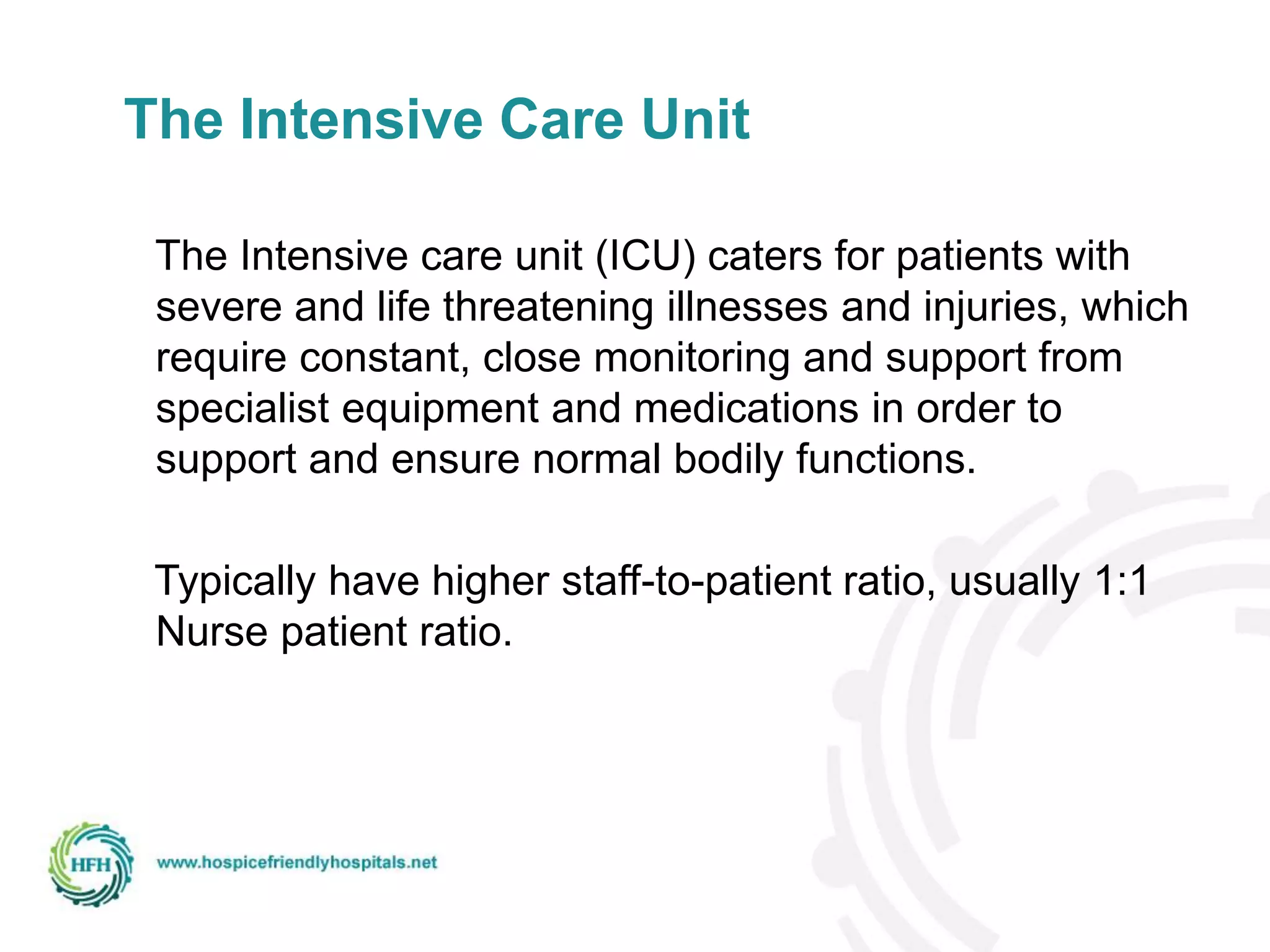 The Intensive Care Unit

The Intensive care unit (ICU) caters for patients with severe and life threatening illnesses and injuries, which require constant, close monitoring and support from specialist equipment and medications in order to support and ensure normal bodily functions.

Typically have higher staff-to-patient ratio, usually 1:1 Nurse patient ratio.

HFH

www.hospicefriendlyhospitals.net